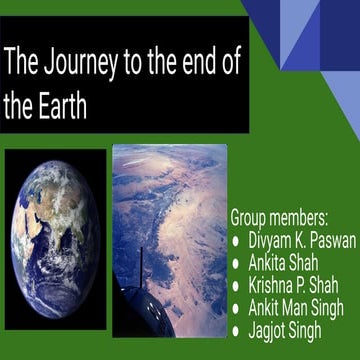 The Journey to the end of the Earth

Group members:
● Divyam K. Paswan
● Ankita Shah
● Krishna P. Shah
● Ankit Man Singh
● Jagjot Singh